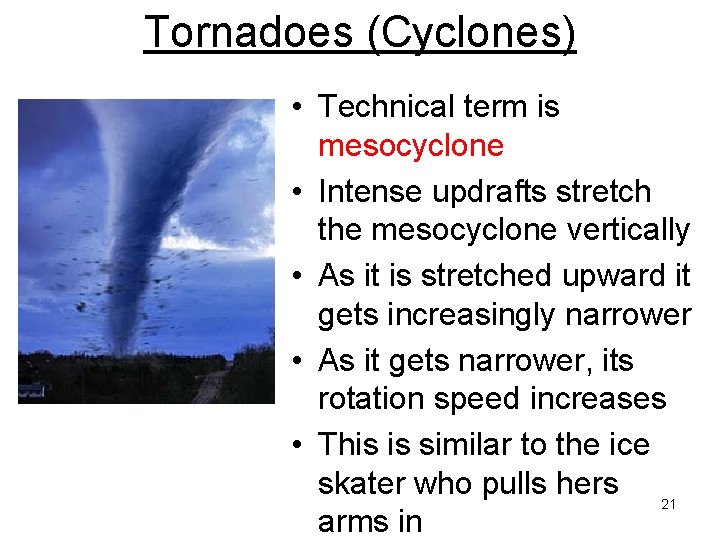 Tornadoes (Cyclones)

• Technical term is mesocyclone
• Intense updrafts stretch the mesocyclone vertically
• As it is stretched upward it gets increasingly narrower
• As it gets narrower, its rotation speed increases
• This is similar to the ice skater who pulls hers arms in

21